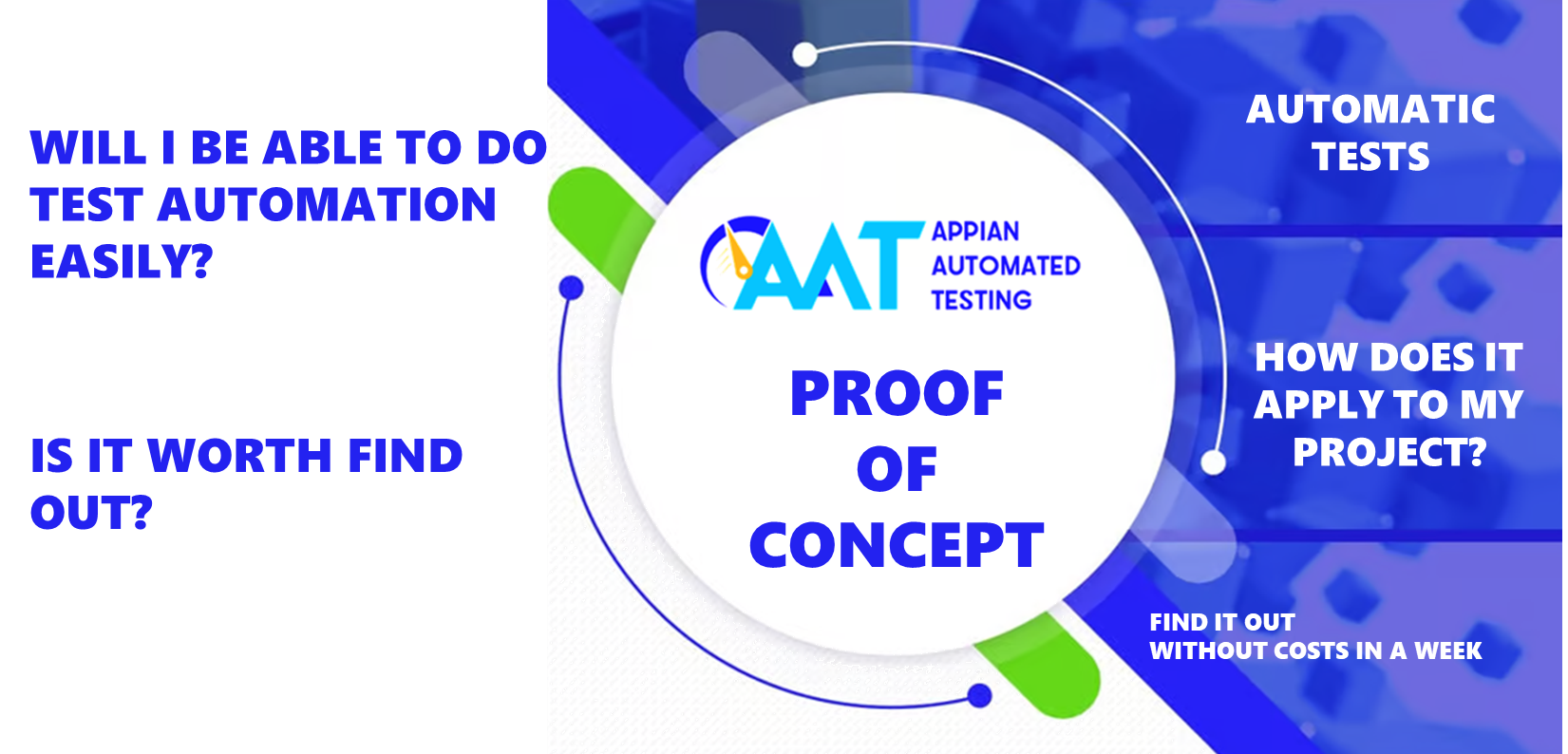 WILL I BE ABLE TO DO TEST AUTOMATION EASILY?

IS IT WORTH FIND OUT?

AAT APPIAN AUTOMATED TESTING

PROOF OF CONCEPT

AUTOMATIC TESTS

HOW DOES IT APPLY TO MY PROJECT?

FIND IT OUT WITHOUT COSTS IN A WEEK